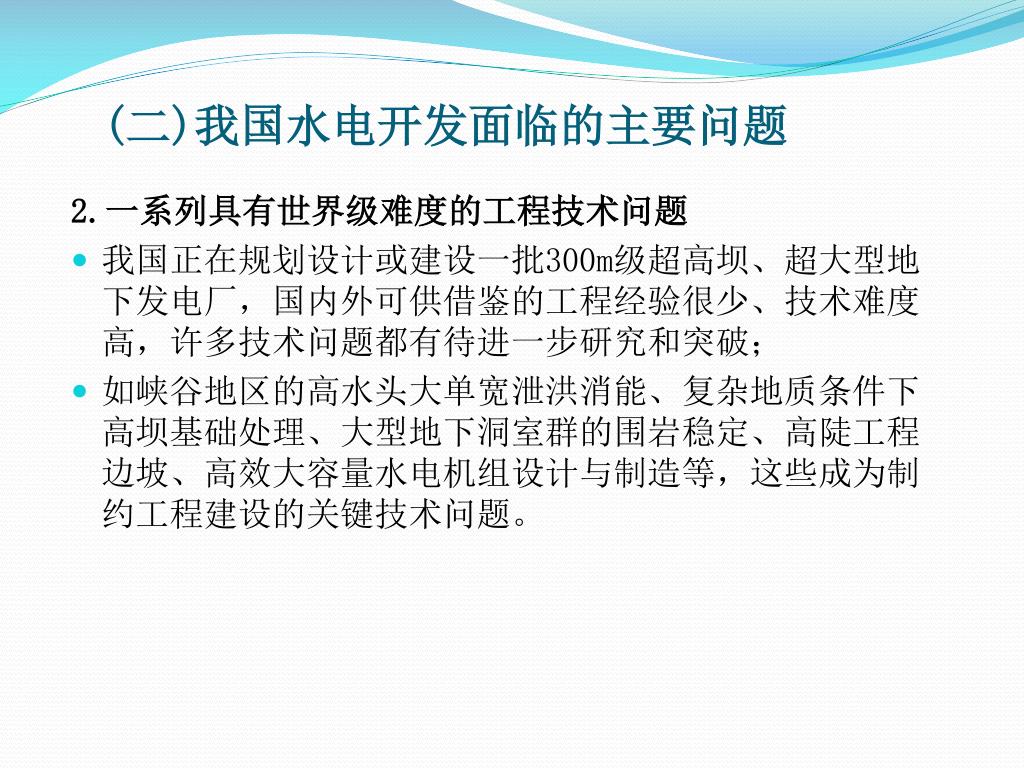 (二)我国水电开发面临的主要问题

2.一系列具有世界级难度的工程技术问题

我国正在规划设计或建设一批300m级超高坝、超大型地下发电厂，国内外可供借鉴的工程经验很少、技术难度高，许多技术问题都有待进一步研究和突破；

如峡谷地区的高水头大单宽泄洪消能、复杂地质条件下高坝基础处理、大型地下洞室群的围岩稳定、高陡工程边坡、高效大容量水电机组设计与制造等，这些成为制约工程建设的关键技术问题。